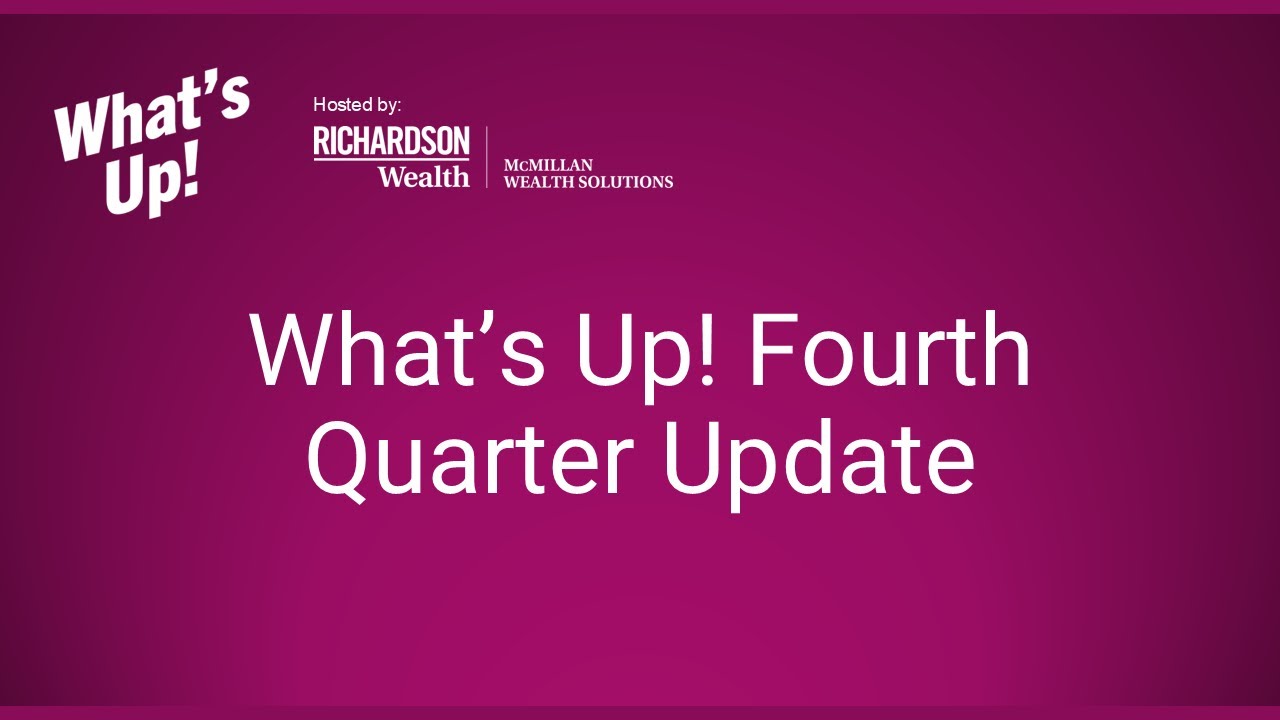 What's Up!

Hosted by:

RICHARDSON Wealth

McMILLAN WEALTH SOLUTIONS

What's Up! Fourth Quarter Update